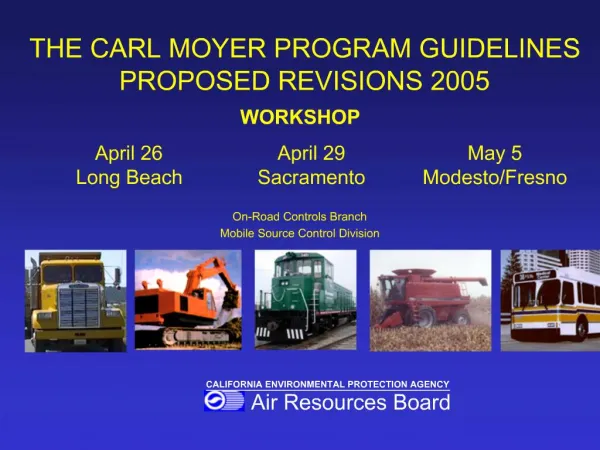 THE CARL MOYER PROGRAM GUIDELINES PROPOSED REVISIONS 2005

WORKSHOP

April 26
Long Beach

April 29
Sacramento

May 5
Modesto/Fresno

On-Road Controls Branch
Mobile Source Control Division

CALIFORNIA ENVIRONMENTAL PROTECTION AGENCY
Air Resources Board